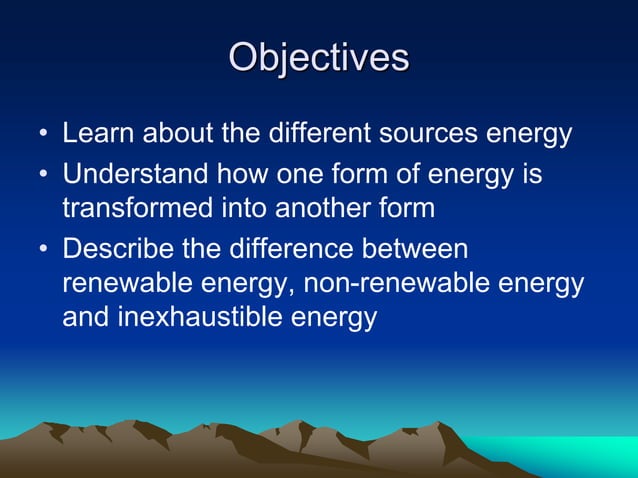 Objectives

• Learn about the different sources energy
• Understand how one form of energy is transformed into another form
• Describe the difference between renewable energy, non-renewable energy and inexhaustible energy